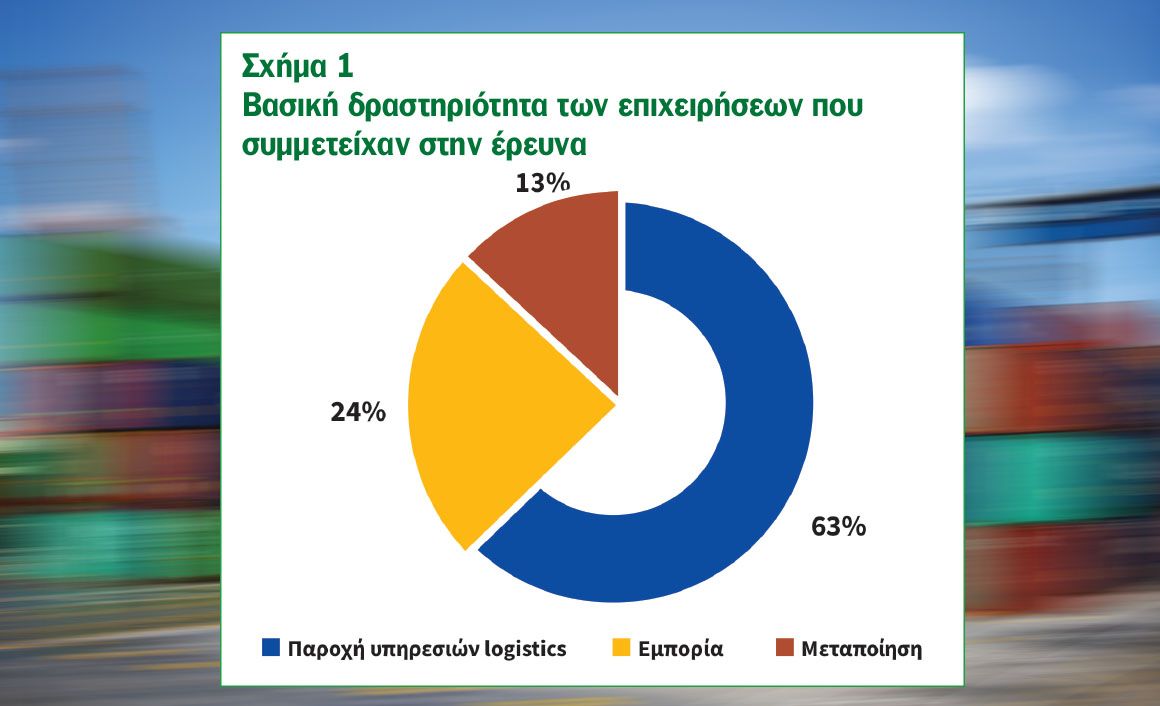 Σχήμα 1
Βασική δραστηριότητα των επιχειρήσεων που συμμετείχαν στην έρευνα

13%

24%

63%

Παροχή υπηρεσιών logistics
Εμπορία
Μεταποίηση